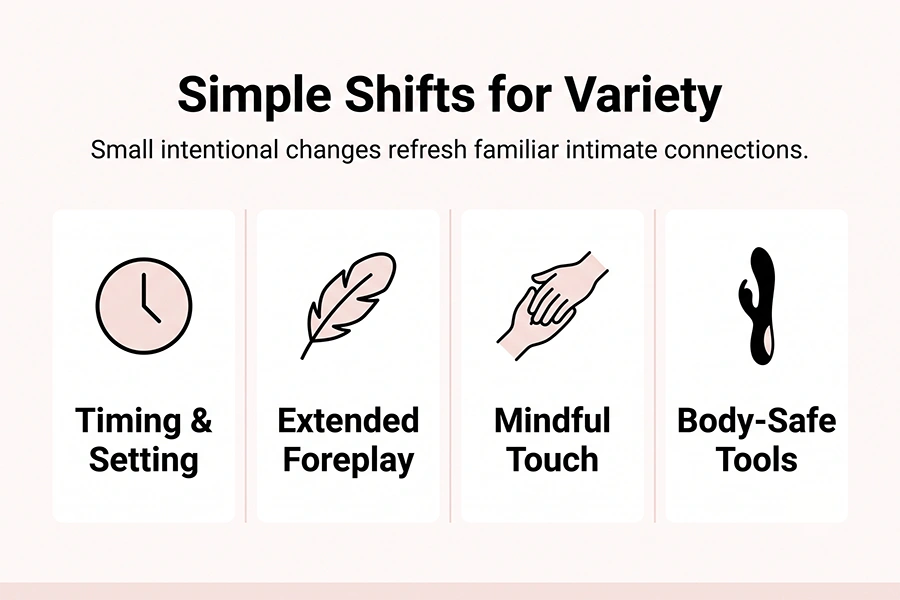 Simple Shifts for Variety

Small intentional changes refresh familiar intimate connections.

Timing & Setting

Extended Foreplay

Mindful Touch

Body-Safe Tools